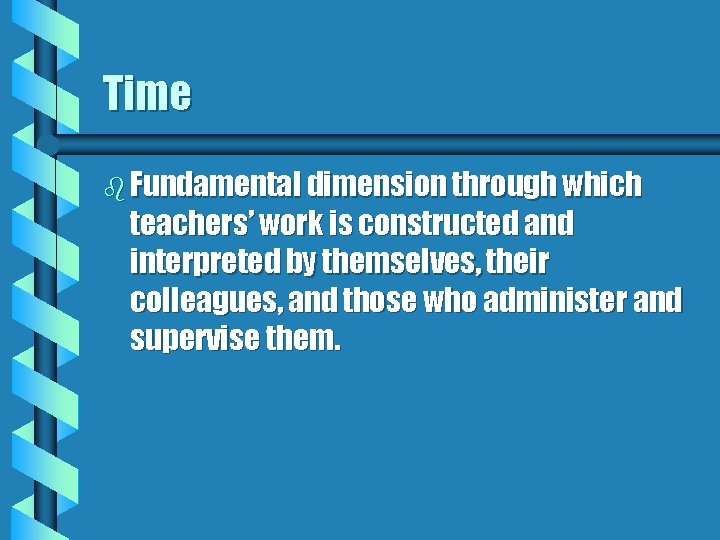 Time

Fundamental dimension through which teachers' work is constructed and interpreted by themselves, their colleagues, and those who administer and supervise them.